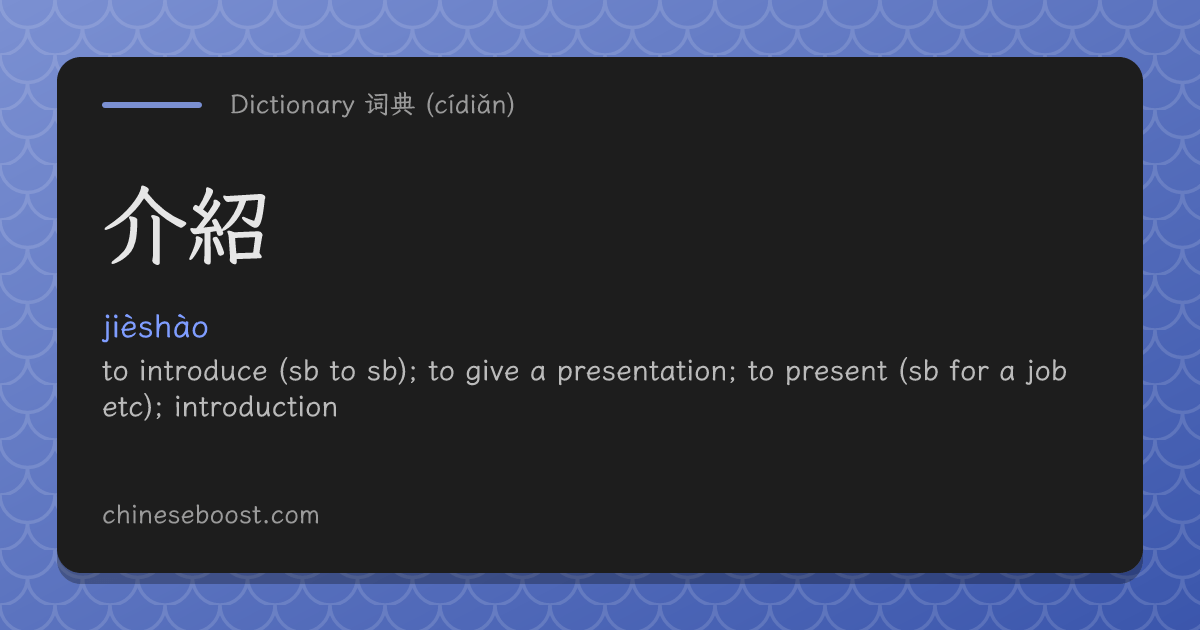 Dictionary 词典 (cídiǎn)

介紹

jièshào

to introduce (sb to sb); to give a presentation; to present (sb for a job etc); introduction

chineseboost.com